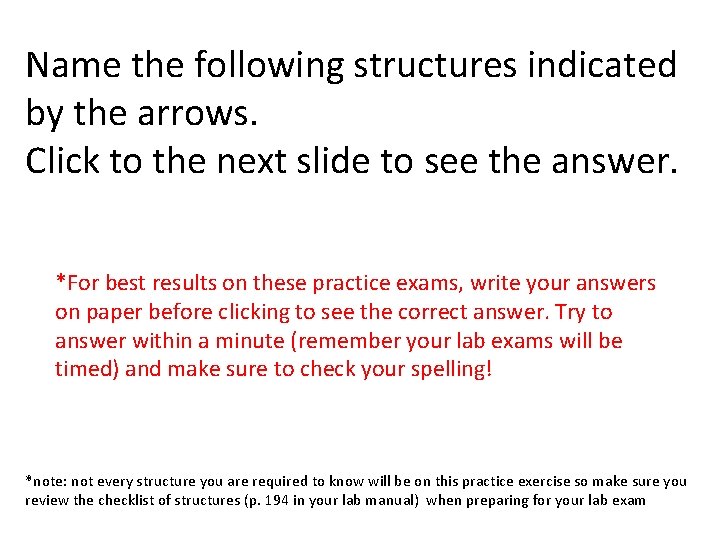 Name the following structures indicated by the arrows.
Click to the next slide to see the answer.

*For best results on these practice exams, write your answers on paper before clicking to see the correct answer. Try to answer within a minute (remember your lab exams will be timed) and make sure to check your spelling!

*note: not every structure you are required to know will be on this practice exercise so make sure you review the checklist of structures (p. 194 in your lab manual) when preparing for your lab exam